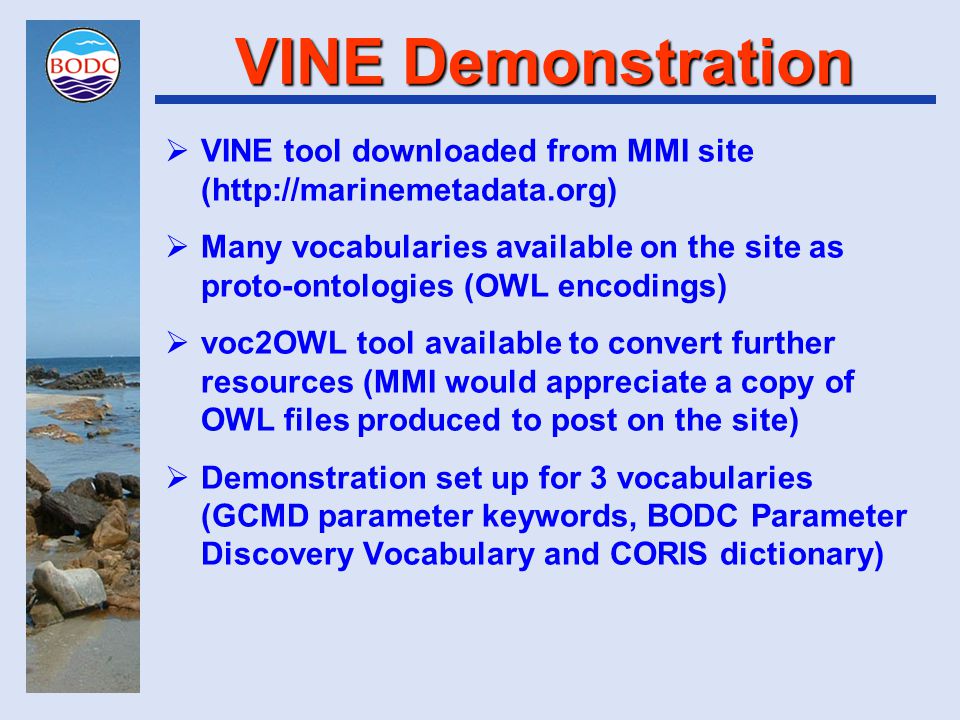 BODC

VINE Demonstration

➢ VINE tool downloaded from MMI site (http://marinemetadata.org)

➢ Many vocabularies available on the site as proto-ontologies (OWL encodings)

➢ voc2OWL tool available to convert further resources (MMI would appreciate a copy of OWL files produced to post on the site)

➢ Demonstration set up for 3 vocabularies (GCMD parameter keywords, BODC Parameter Discovery Vocabulary and CORIS dictionary)